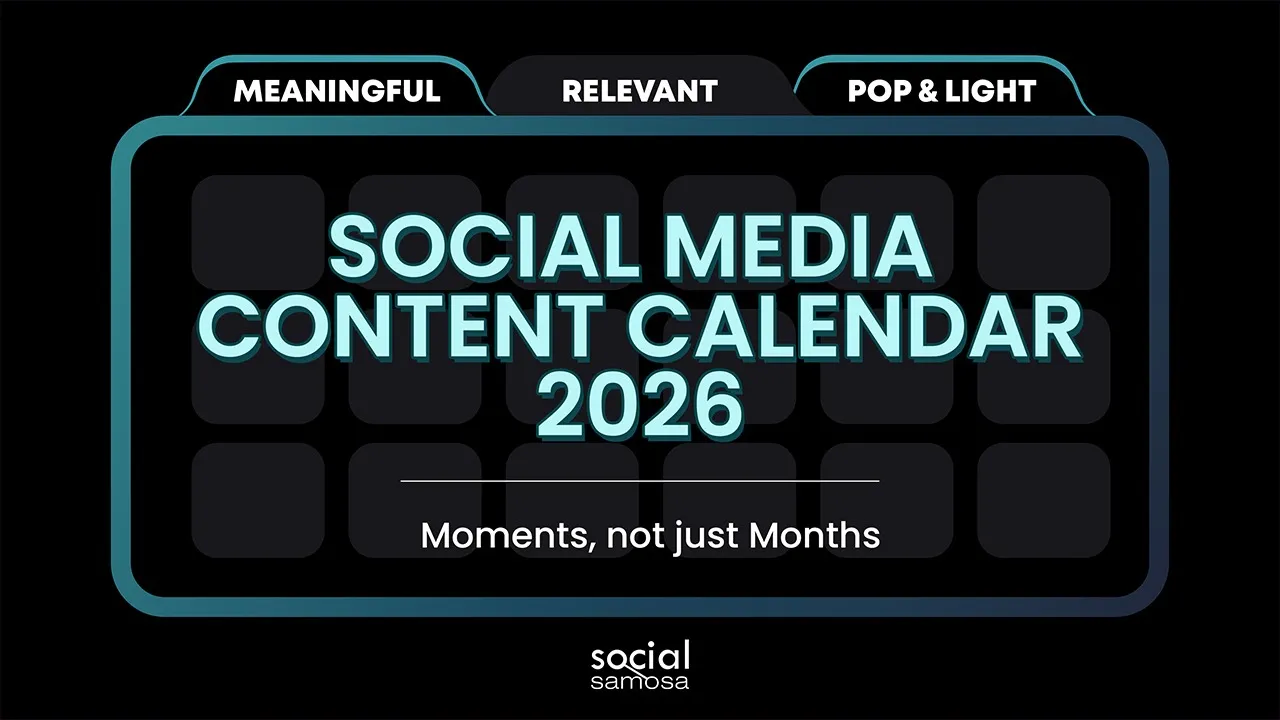 MEANINGFUL RELEVANT POP & LIGHT

SOCIAL MEDIA CONTENT CALENDAR 2026

Moments, not just Months

social samosa